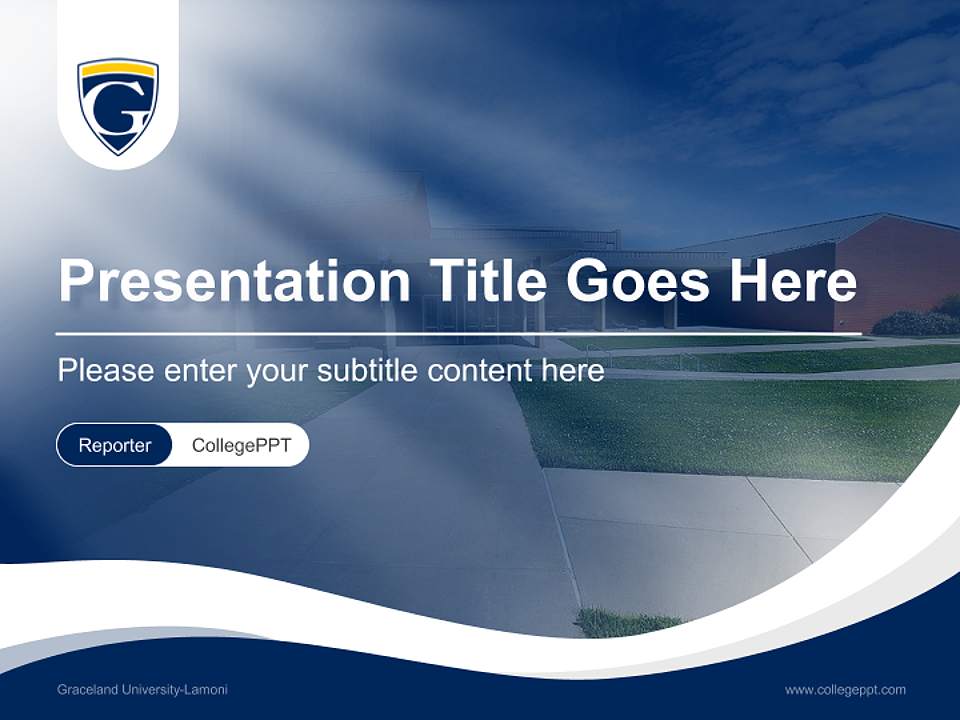 G

Presentation Title Goes Here

Please enter your subtitle content here

Reporter CollegePPT

Graceland University-Lamoni

www.collegeppt.com